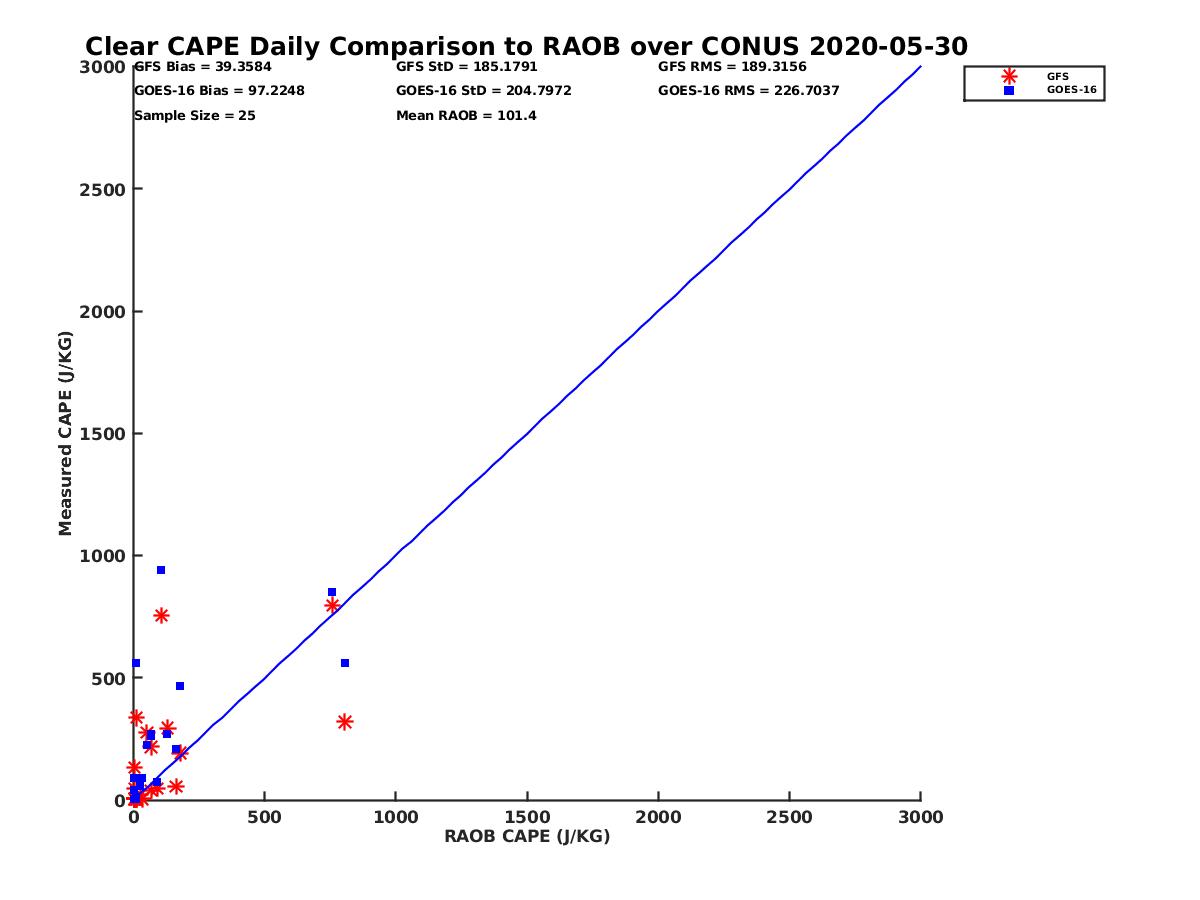 Clear CAPE Daily Comparison to RAOB over CONUS 2020-05-30

GFS Bias = 39.3584
GOES-16 Bias = 97.2248
Sample Size = 25

GFS StD = 185.1791
GOES-16 StD = 204.7972
Mean RAOB = 101.4

GFS RMS = 189.3156
GOES-16 RMS = 226.7037

GFS
GOES-16

Measured CAPE (J/KG)

3000
2500
2000
1500
1000
500
0

0
500
1000
1500
2000
2500
3000

RAOB CAPE (J/KG)